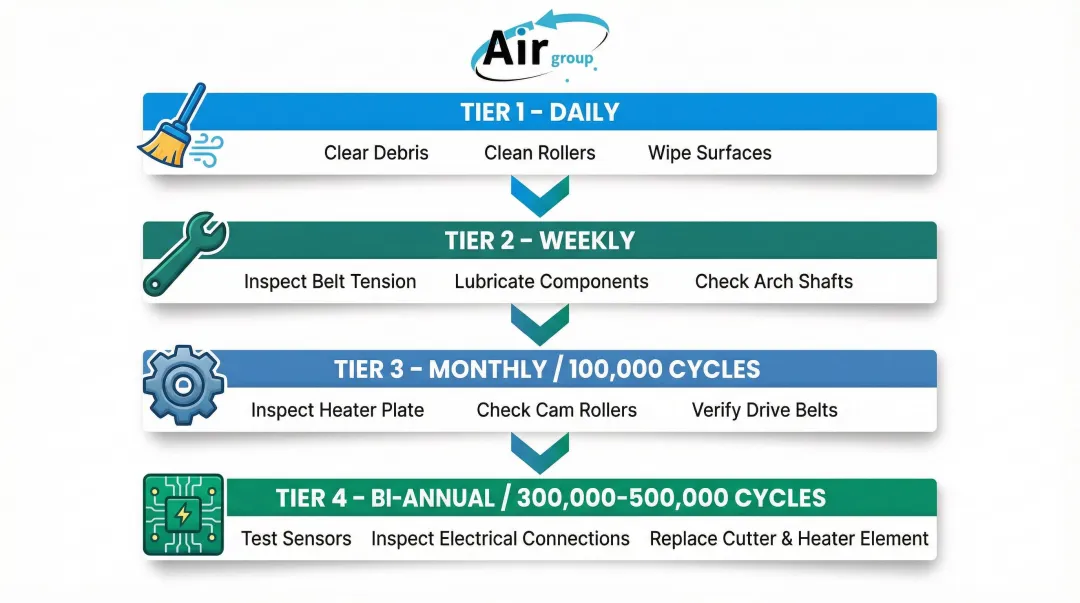 Air group

TIER 1 - DAILY

Clear Debris Clean Rollers Wipe Surfaces

TIER 2 - WEEKLY

Inspect Belt Tension Lubricate Components Check Arch Shafts

TIER 3 - MONTHLY / 100,000 CYCLES

Inspect Heater Plate Check Cam Rollers Verify Drive Belts

TIER 4 - BI-ANNUAL / 300,000-500,000 CYCLES

Test Sensors Inspect Electrical Connections Replace Cutter & Heater Element